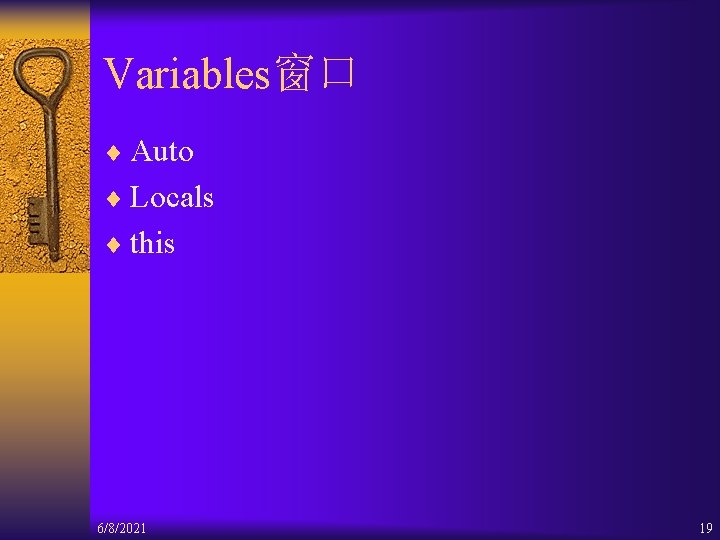 Variables窗口

♦ Auto
♦ Locals
♦ this

6/8/2021

19